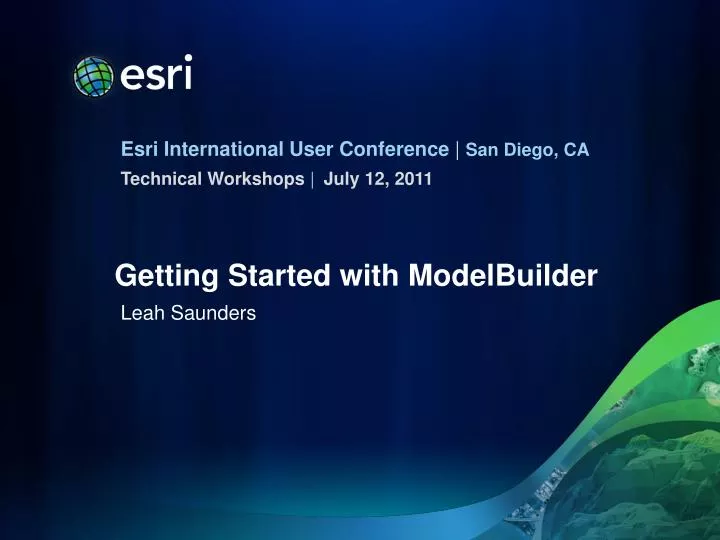 esri

Esri International User Conference | San Diego, CA
Technical Workshops | July 12, 2011

Getting Started with ModelBuilder

Leah Saunders